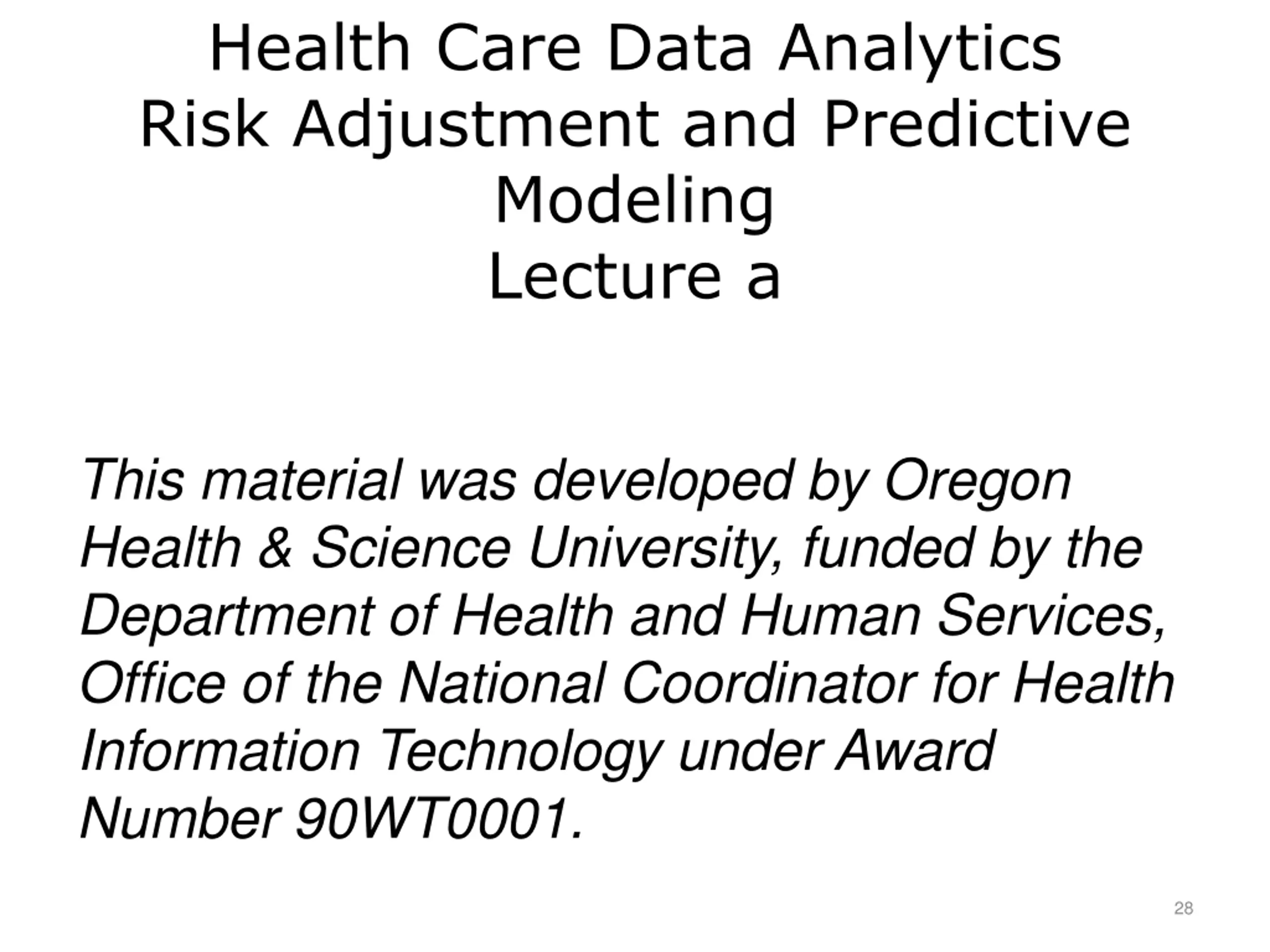 Health Care Data Analytics
Risk Adjustment and Predictive Modeling
Lecture a

This material was developed by Oregon Health & Science University, funded by the Department of Health and Human Services, Office of the National Coordinator for Health Information Technology under Award Number 90WT0001.

28